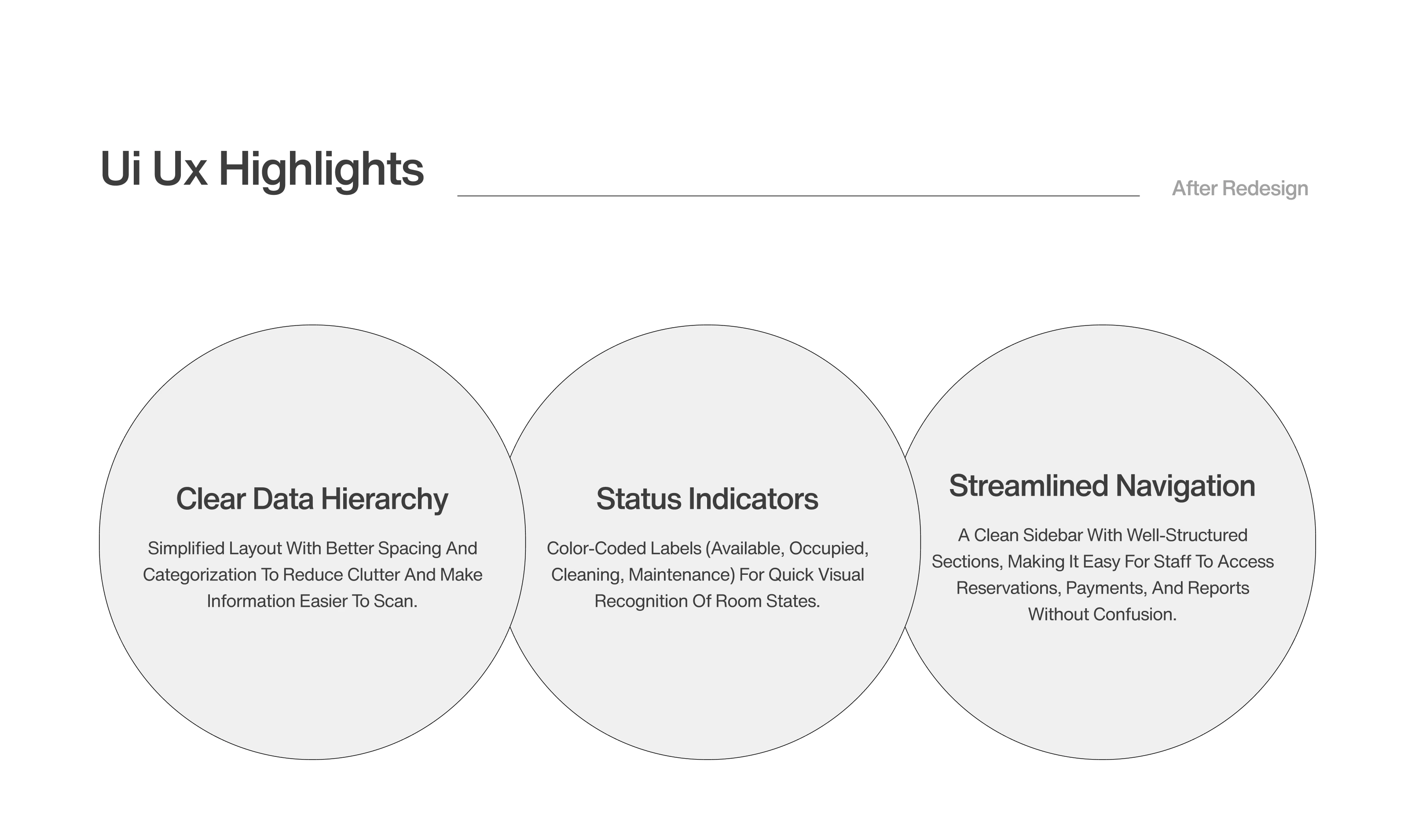 Ui Ux Highlights

After Redesign

Clear Data Hierarchy

Simplified Layout With Better Spacing And Categorization To Reduce Clutter And Make Information Easier To Scan.

Status Indicators

Color-Coded Labels (Available, Occupied, Cleaning, Maintenance) For Quick Visual Recognition Of Room States.

Streamlined Navigation

A Clean Sidebar With Well-Structured Sections, Making It Easy For Staff To Access Reservations, Payments, And Reports Without Confusion.